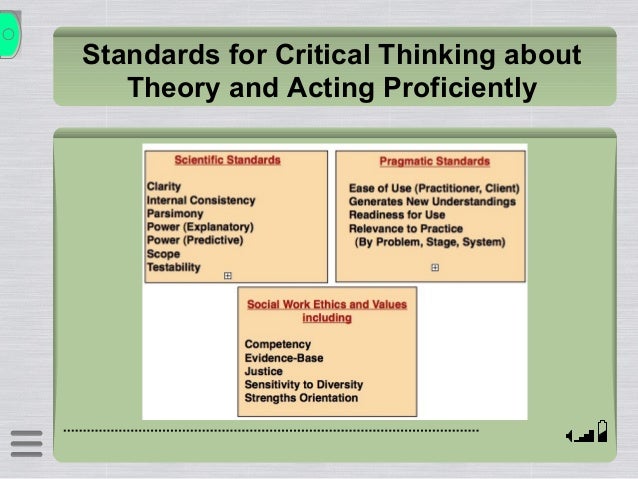 Standards for Critical Thinking about Theory and Acting Proficiently

Scientific Standards

Clarity
Internal Consistency
Parsimony
Power (Explanatory)
Power (Predictive)
Scope
Testability

Pragmatic Standards

Ease of Use (Practitioner, Client)
Generates New Understandings
Readiness for Use
Relevance to Practice
(By Problem, Stage, System)

Social Work Ethics and Values including

Competency
Evidence-Base
Justice
Sensitivity to Diversity
Strengths Orientation